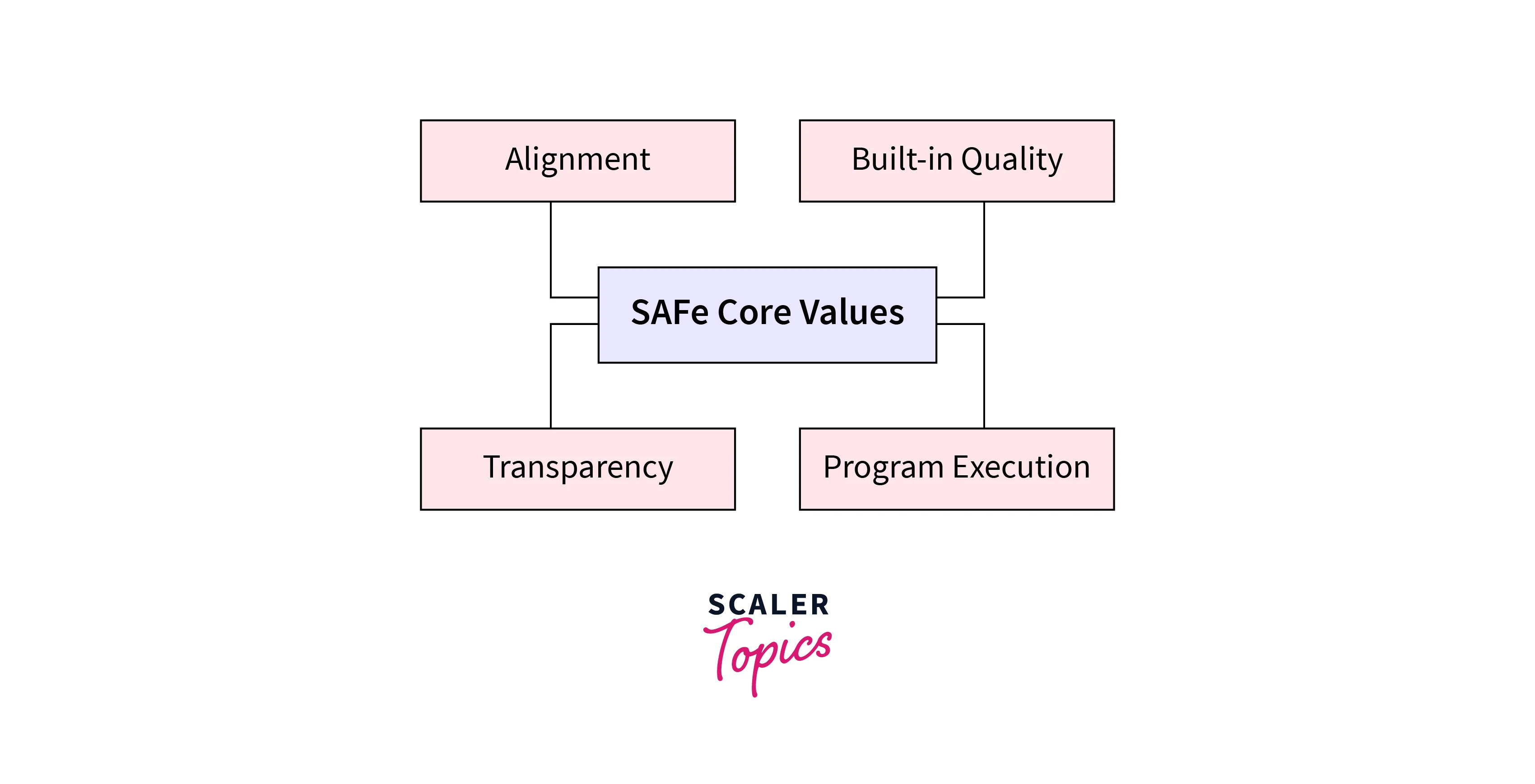 Alignment

Built-in Quality

SAFe Core Values

Transparency

Program Execution

SCALER
Topics